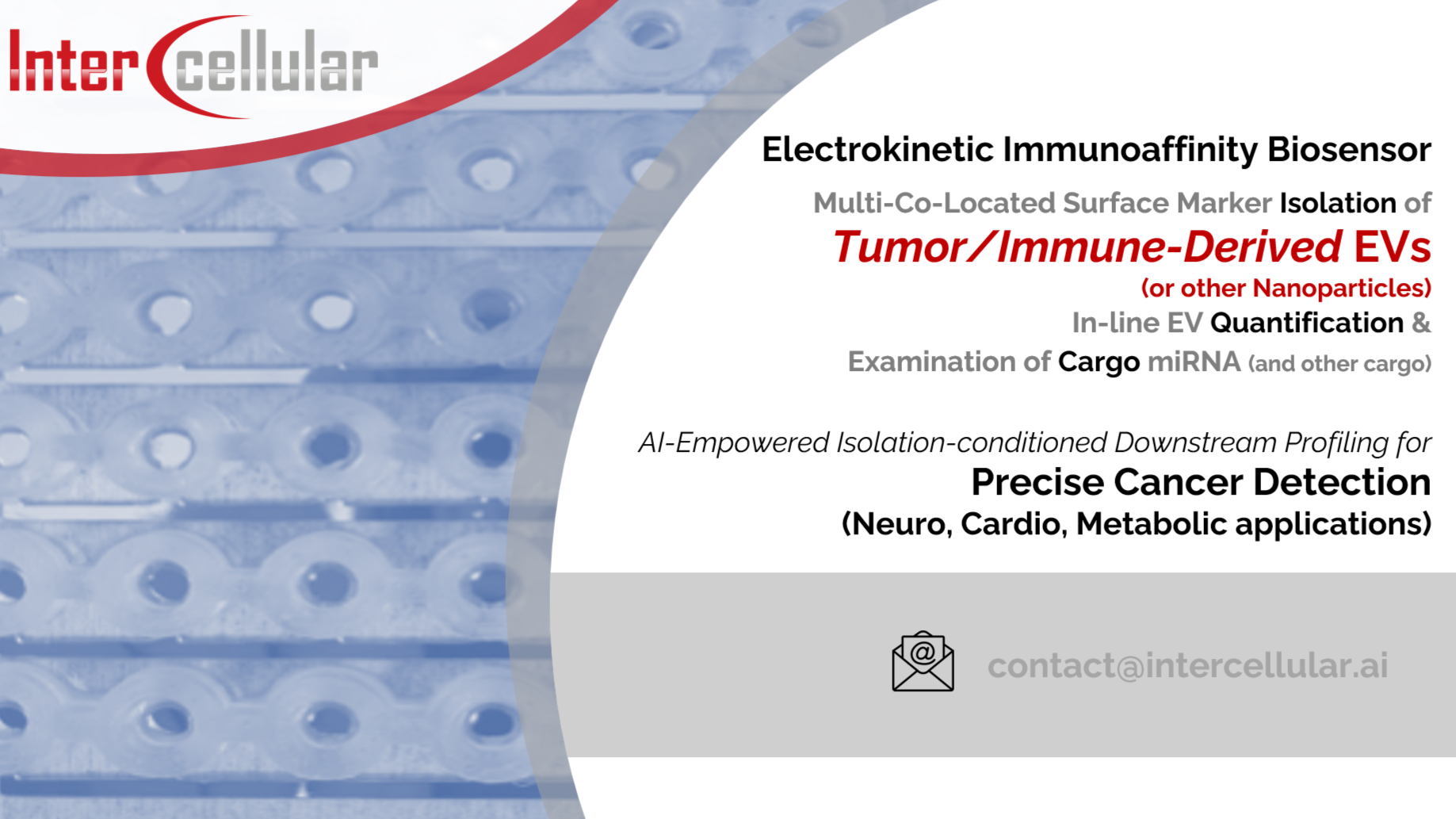 Inter cellular

Electrokinetic Immunoaffinity Biosensor

Multi-Co-Located Surface Marker Isolation of
Tumor/Immune-Derived EVs
(or other Nanoparticles)
In-line EV Quantification &
Examination of Cargo miRNA (and other cargo)

AI-Empowered Isolation-conditioned Downstream Profiling for
Precise Cancer Detection
(Neuro, Cardio, Metabolic applications)

@

contact@intercellular.ai